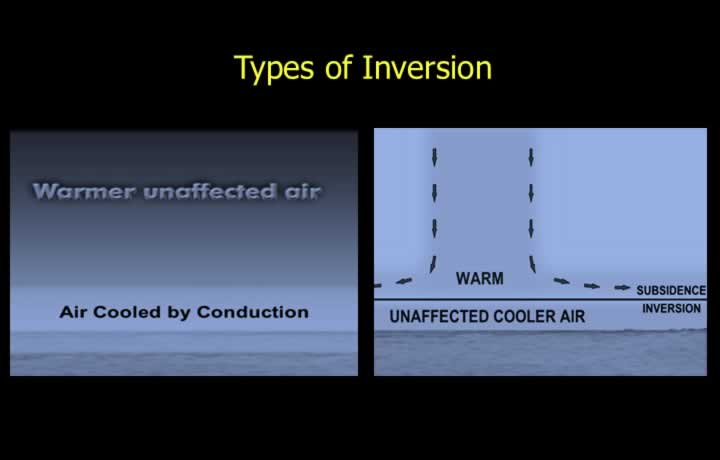 Types of Inversion

Warmer unaffected air

Air Cooled by Conduction

WARM

SUBSIDENCE INVERSION

UNAFFECTED COOLER AIR